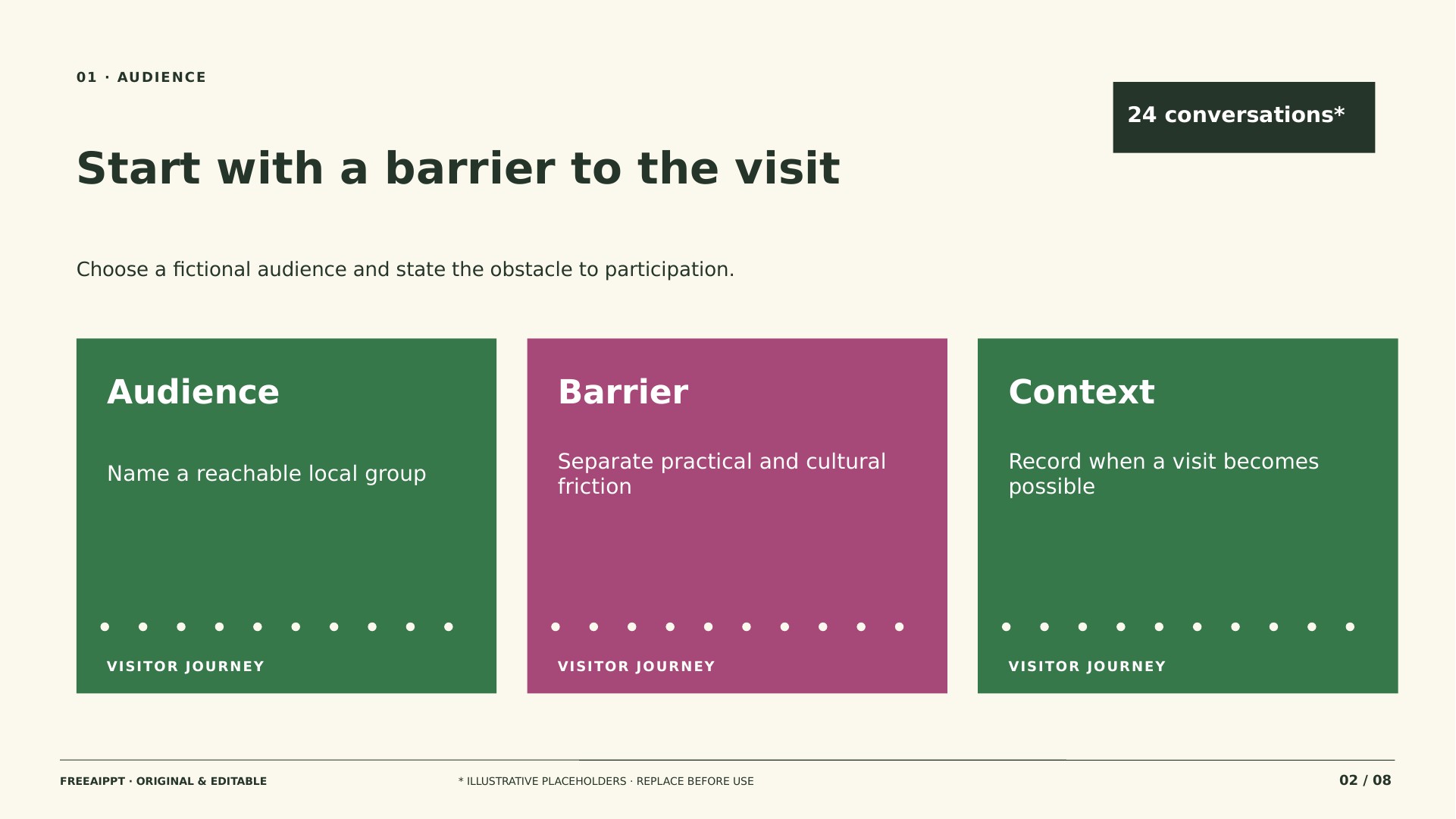 01 · AUDIENCE

24 conversations*

Start with a barrier to the visit

Choose a fictional audience and state the obstacle to participation.

Audience

Name a reachable local group

VISITOR JOURNEY

Barrier

Separate practical and cultural friction

VISITOR JOURNEY

Context

Record when a visit becomes possible

VISITOR JOURNEY

FREEAIPPT · ORIGINAL & EDITABLE

* ILLUSTRATIVE PLACEHOLDERS · REPLACE BEFORE USE

02 / 08